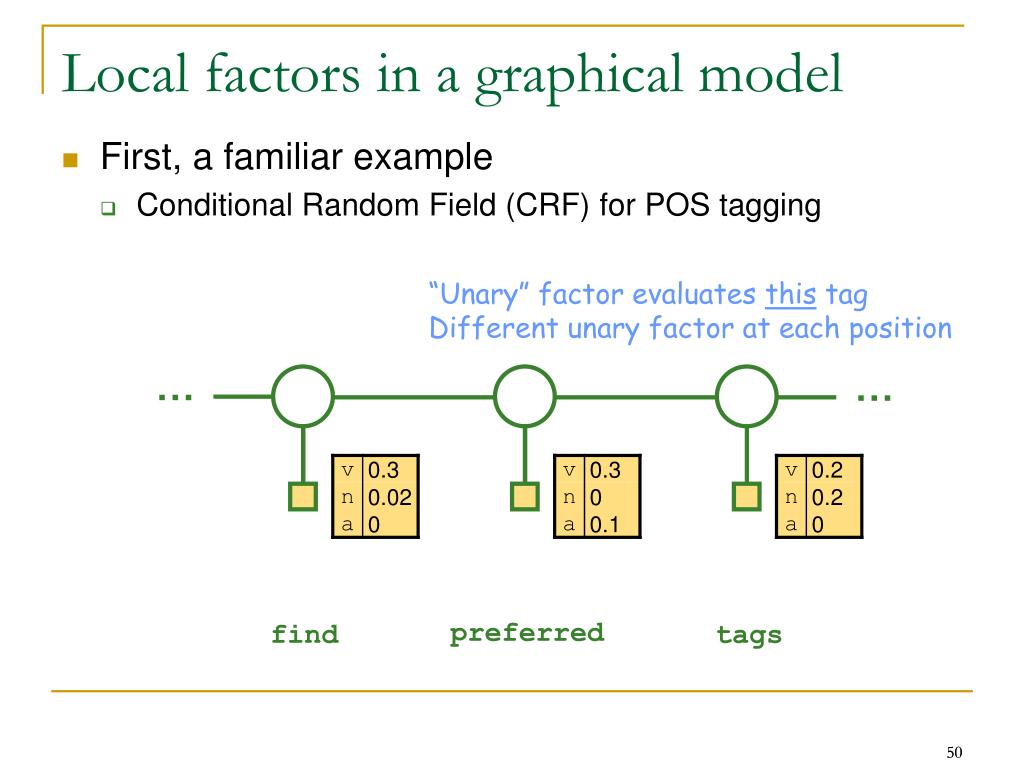 Local factors in a graphical model

First, a familiar example

Conditional Random Field (CRF) for POS tagging

"Unary" factor evaluates this tag
Different unary factor at each position

...

...

| v | 0.3 |
|---|---|
| n | 0.02 |
| a | 0 |

| v | 0.3 |
|---|---|
| n | 0 |
| a | 0.1 |

| v | 0.2 |
|---|---|
| n | 0.2 |
| a | 0 |

find preferred tags

50